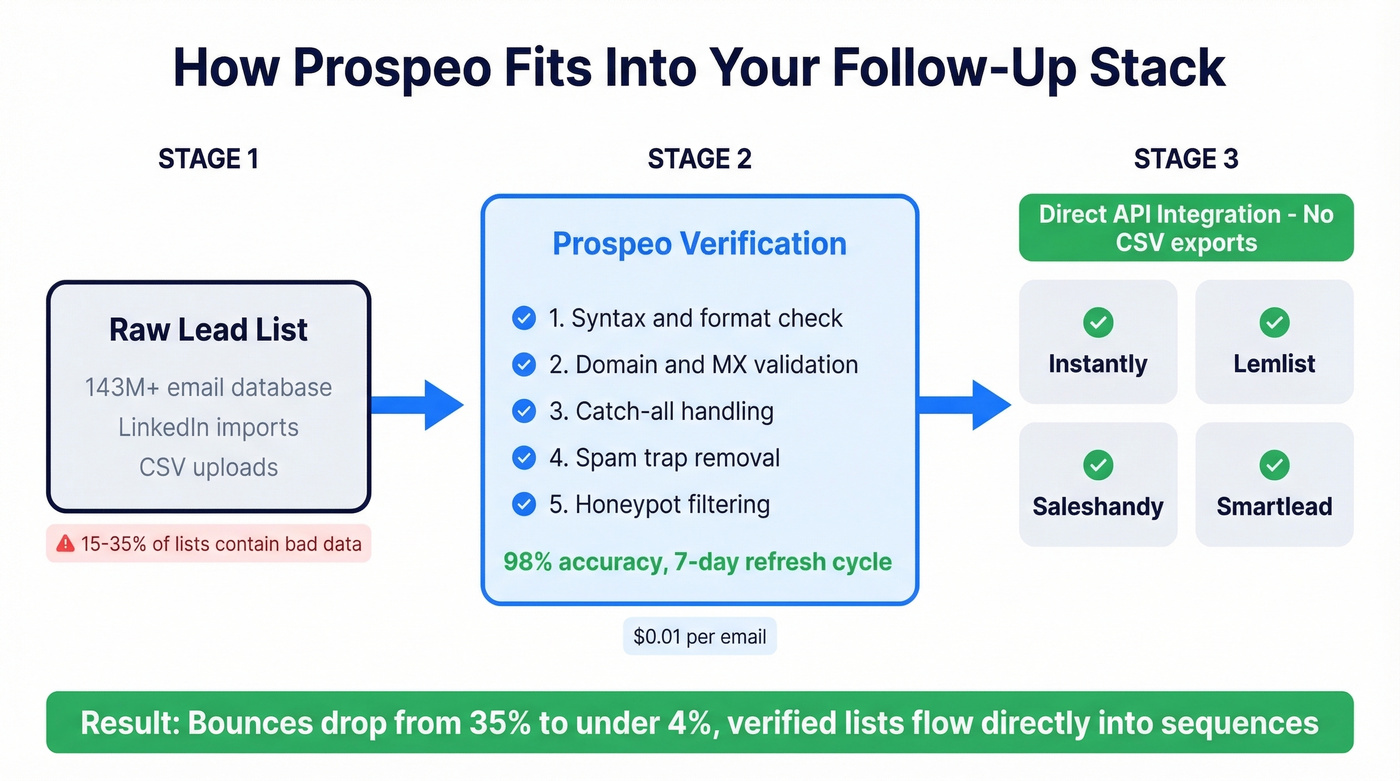 How Prospeo Fits Into Your Follow-Up Stack

STAGE 1

Raw Lead List

143M+ email database
LinkedIn imports
CSV uploads

15-35% of lists contain bad data

STAGE 2

Prospeo Verification

1. Syntax and format check
2. Domain and MX validation
3. Catch-all handling
4. Spam trap removal
5. Honeypot filtering

98% accuracy, 7-day refresh cycle

$0.01 per email

STAGE 3

Direct API Integration - No CSV exports

Instantly

Lemlist

Saleshandy

Smartlead

Result: Bounces drop from 35% to under 4%, verified lists flow directly into sequences